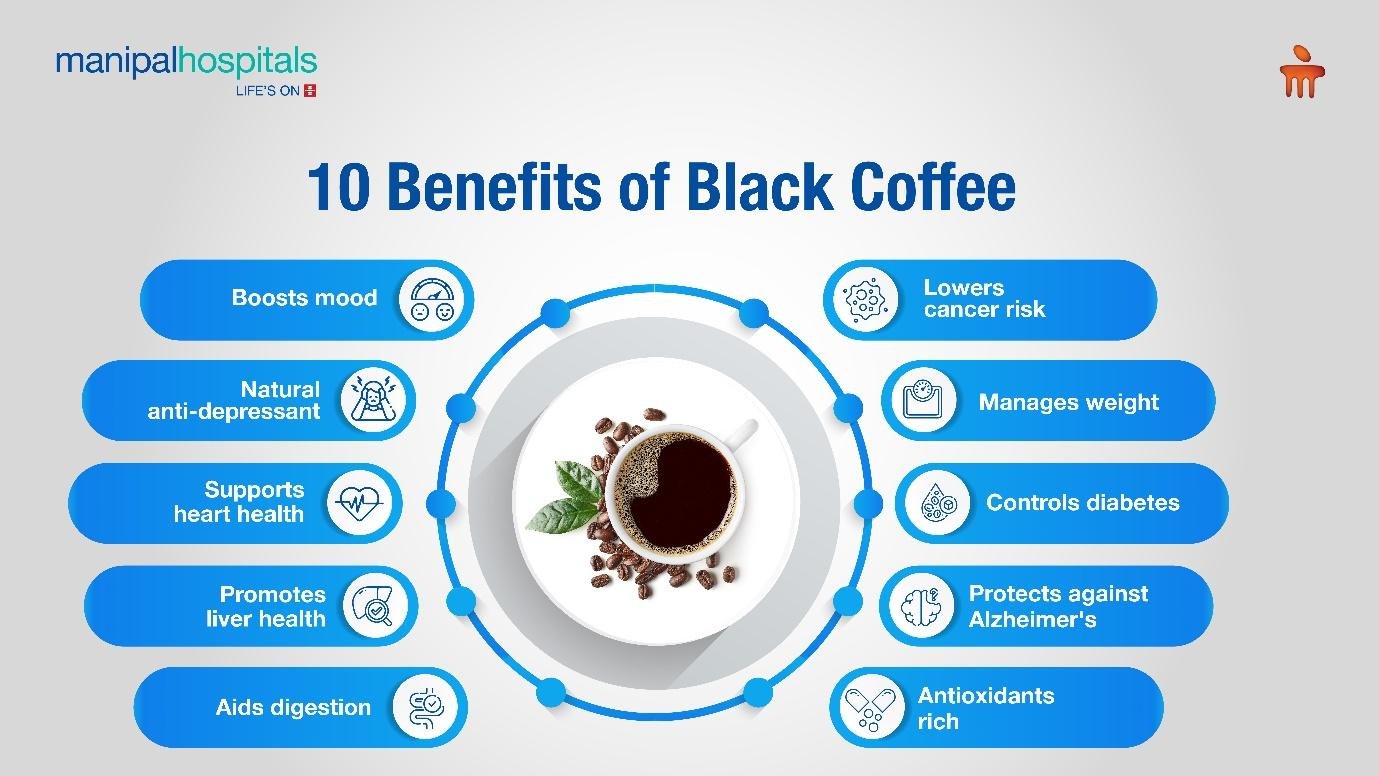 manipalhospitals
LIFE'S ON

10 Benefits of Black Coffee

Boosts mood

Natural anti-depressant

Supports heart health

Promotes liver health

Aids digestion

Lowers cancer risk

Manages weight

Controls diabetes

Protects against Alzheimer's

Antioxidants rich